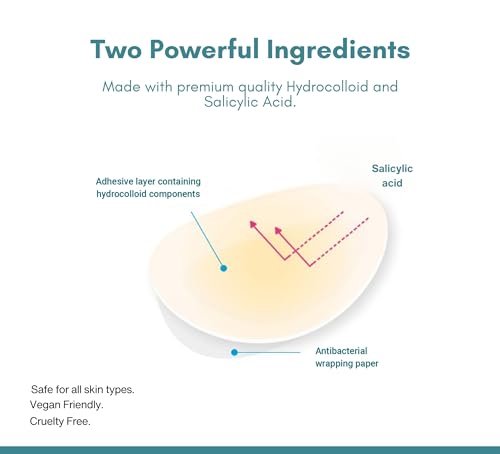 Two Powerful Ingredients

Made with premium quality Hydrocolloid and Salicylic Acid.

Adhesive layer containing hydrocolloid components

Salicylic acid

Antibacterial wrapping paper

Safe for all skin types.
Vegan Friendly.
Cruelty Free.